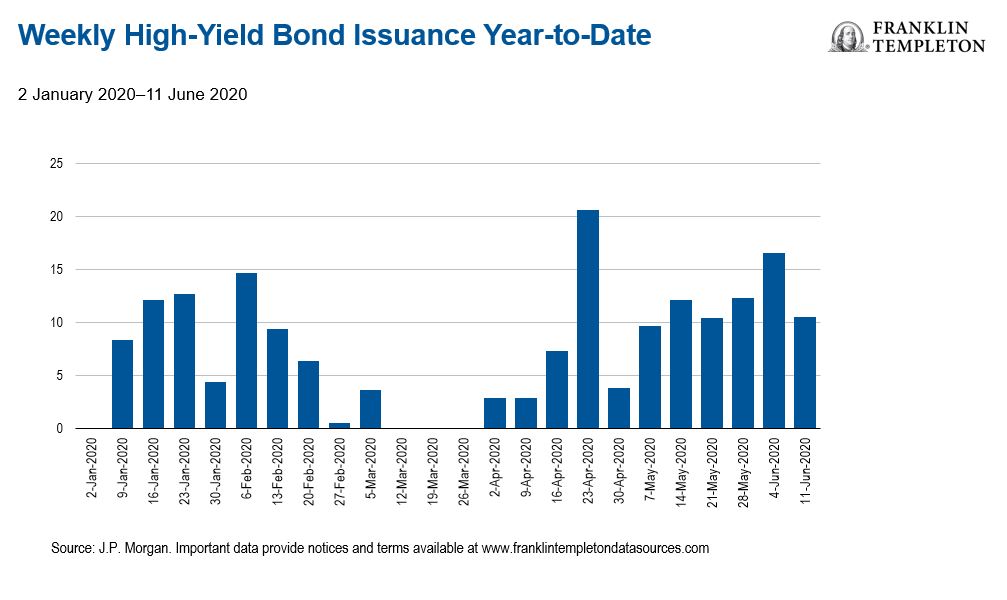 Weekly High-Yield Bond Issuance Year-to-Date

FRANKLIN TEMPLETON

2 January 2020–11 June 2020

25
20
15
10
5
0

2-Jan-2020
9-Jan-2020
16-Jan-2020
23-Jan-2020
30-Jan-2020
6-Feb-2020
13-Feb-2020
20-Feb-2020
27-Feb-2020
5-Mar-2020
12-Mar-2020
19-Mar-2020
26-Mar-2020
2-Apr-2020
9-Apr-2020
16-Apr-2020
23-Apr-2020
30-Apr-2020
7-May-2020
14-May-2020
21-May-2020
28-May-2020
4-Jun-2020
11-Jun-2020

Source: J.P. Morgan. Important data provide notices and terms available at www.franklintempletondatasources.com